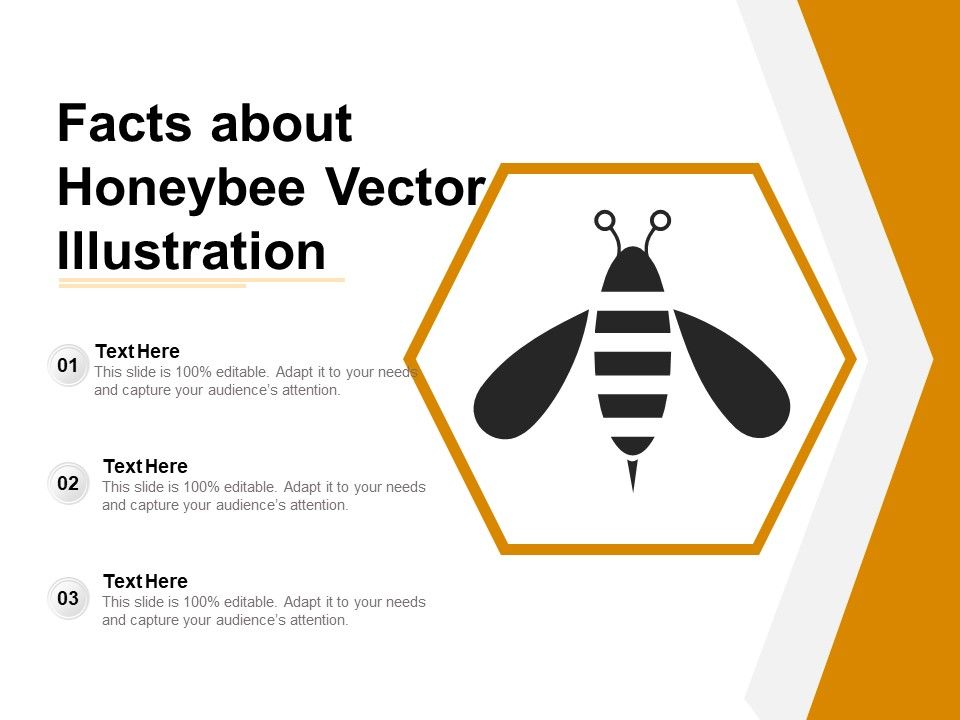 Facts about Honeybee Vector Illustration

01
Text Here
This slide is 100% editable. Adapt it to your needs and capture your audience's attention.

02
Text Here
This slide is 100% editable. Adapt it to your needs and capture your audience's attention.

03
Text Here
This slide is 100% editable. Adapt it to your needs and capture your audience's attention.